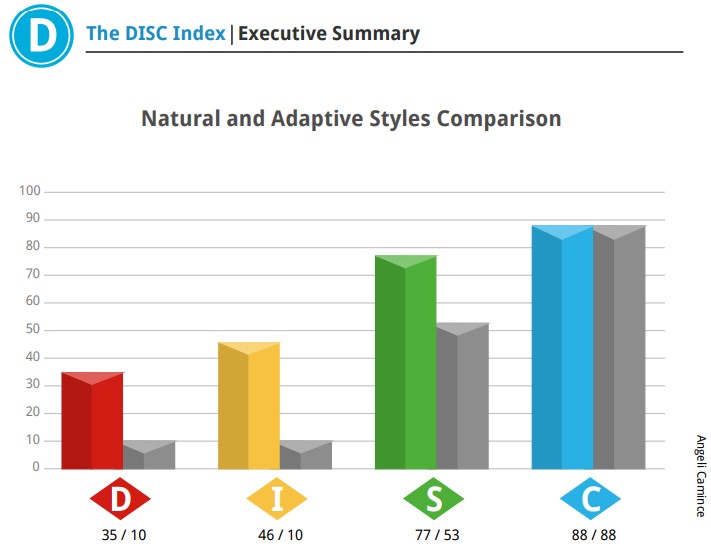 D The DISC Index | Executive Summary

Natural and Adaptive Styles Comparison

100
90
80
70
60
50
40
30
20
10
0

D
35 / 10

I
46 / 10

S
77 / 53

C
88 / 88

Angeli Camince